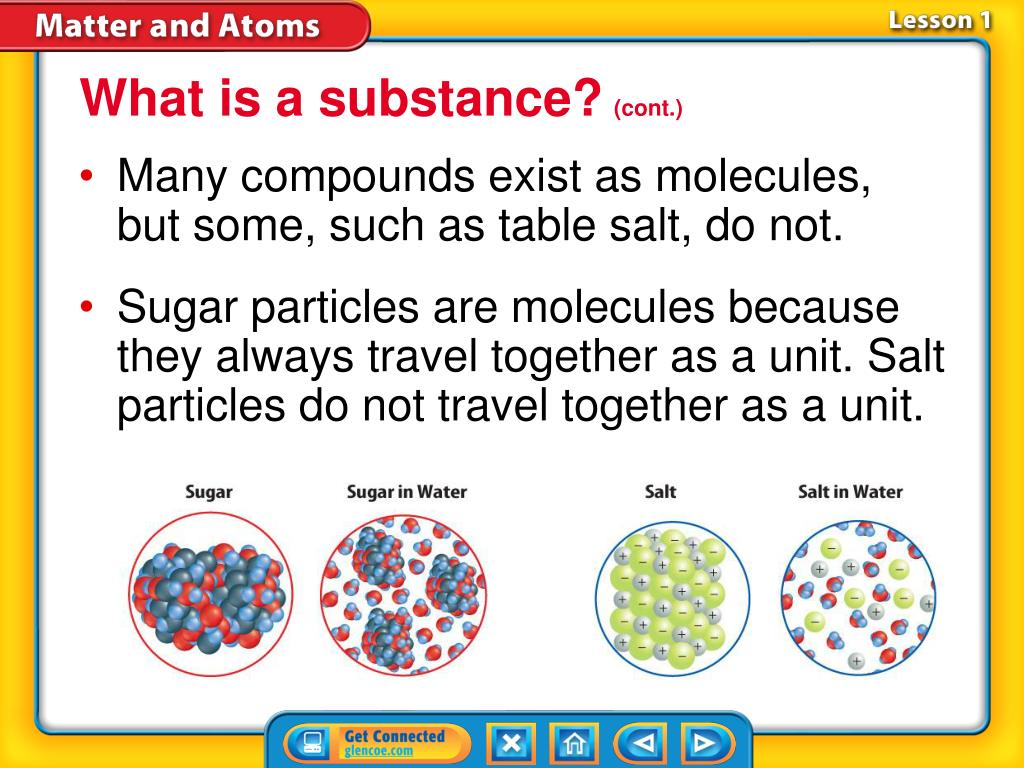 Matter and Atoms

Lesson 1

What is a substance? (cont.)

• Many compounds exist as molecules, but some, such as table salt, do not.

• Sugar particles are molecules because they always travel together as a unit. Salt particles do not travel together as a unit.

Sugar

Sugar in Water

Salt

Salt in Water

Get Connected
glencoe.com